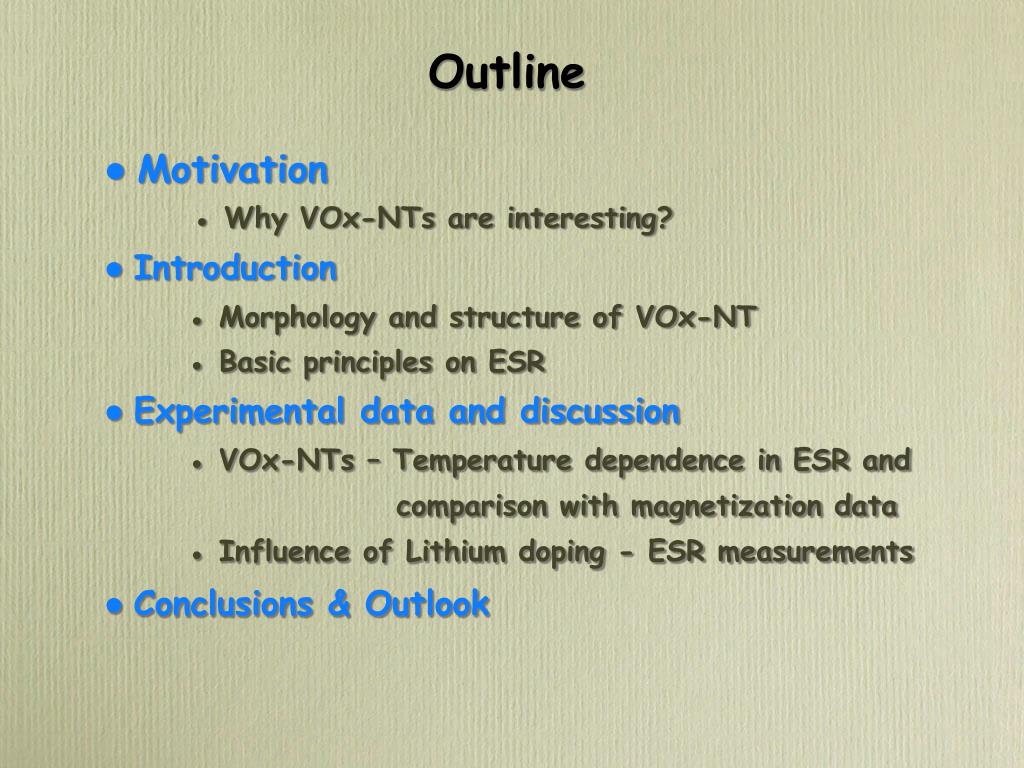 Outline

● Motivation

● Why VOx-NTs are interesting?

● Introduction

● Morphology and structure of VOx-NT

● Basic principles on ESR

● Experimental data and discussion

● VOx-NTs – Temperature dependence in ESR and comparison with magnetization data

● Influence of Lithium doping - ESR measurements

● Conclusions & Outlook